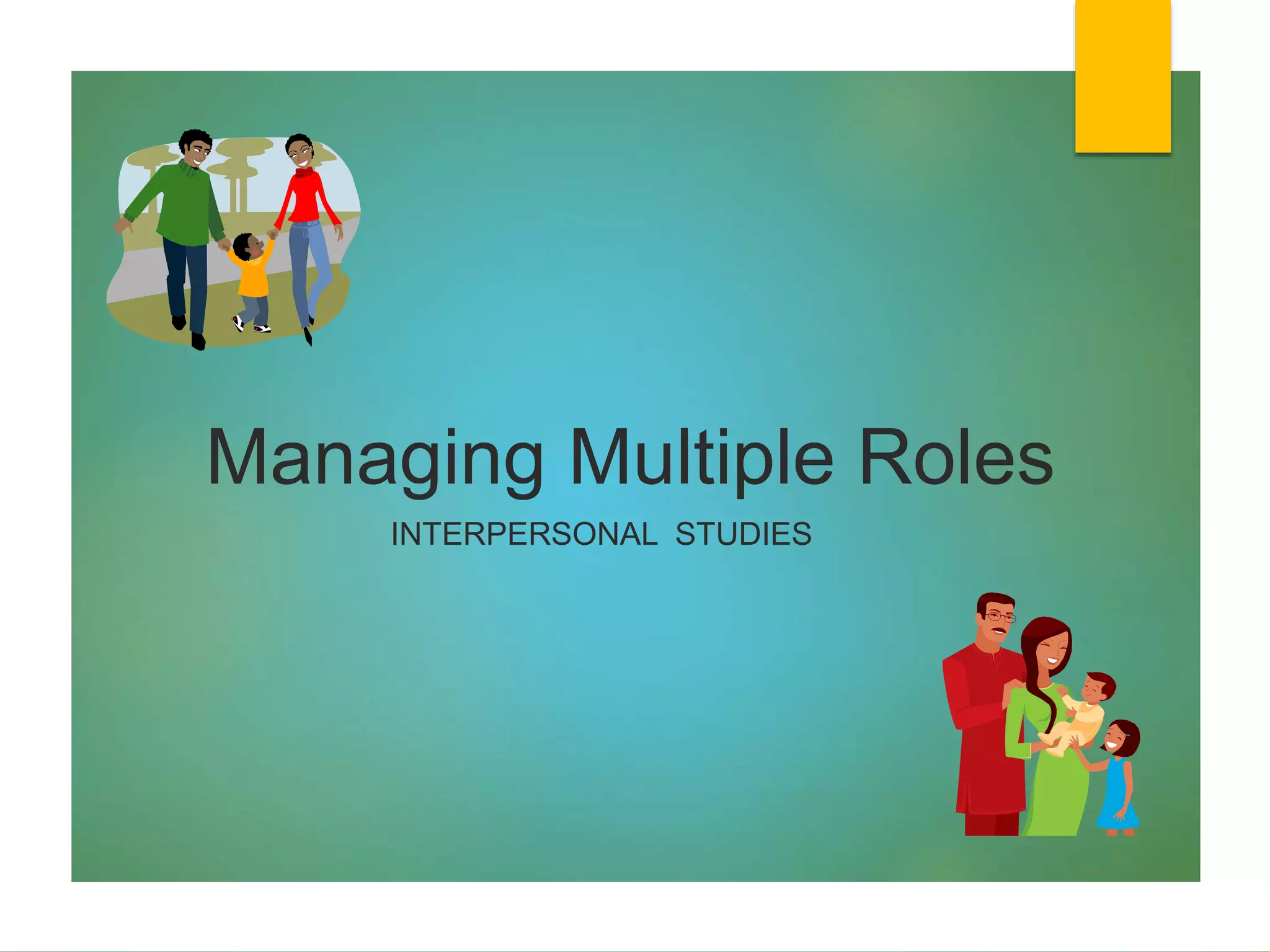 Managing Multiple Roles

INTERPERSONAL STUDIES